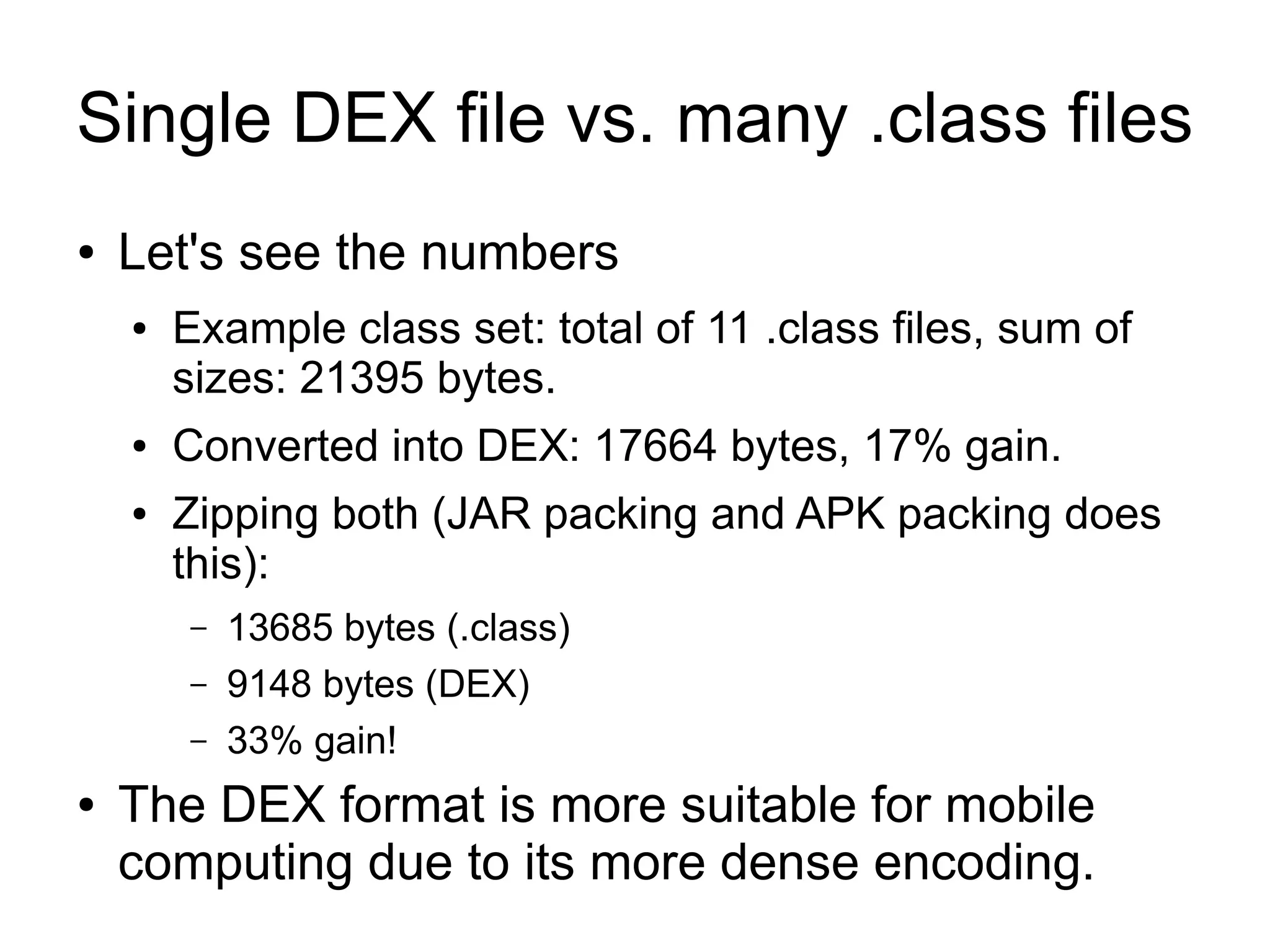 Single DEX file vs. many .class files

• Let's see the numbers

• Example class set: total of 11 .class files, sum of sizes: 21395 bytes.

• Converted into DEX: 17664 bytes, 17% gain.

• Zipping both (JAR packing and APK packing does this):

– 13685 bytes (.class)

– 9148 bytes (DEX)

– 33% gain!

• The DEX format is more suitable for mobile computing due to its more dense encoding.